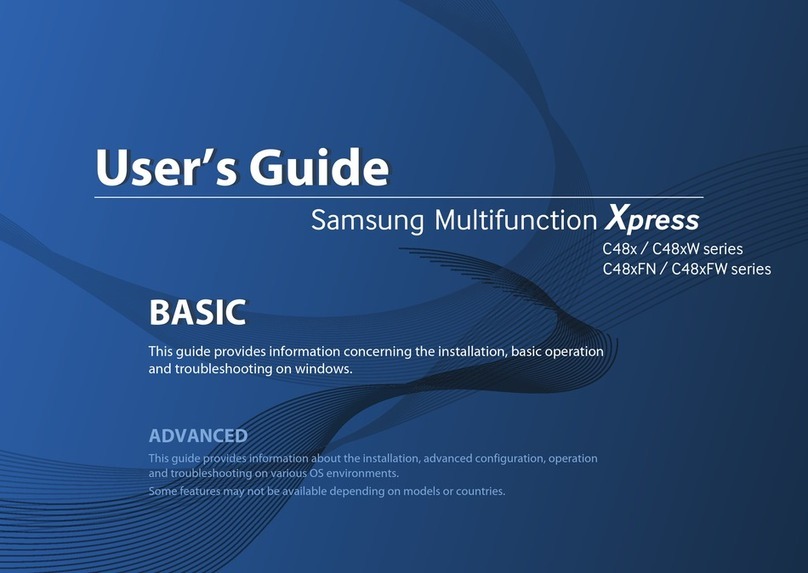 User's Guide

Samsung Multifunction Xpress

C48x / C48xW series
C48xFN / C48xFW series

BASIC

This guide provides information concerning the installation, basic operation and troubleshooting on windows.

ADVANCED

This guide provides information about the installation, advanced configuration, operation and troubleshooting on various OS environments.

Some features may not be available depending on models or countries.